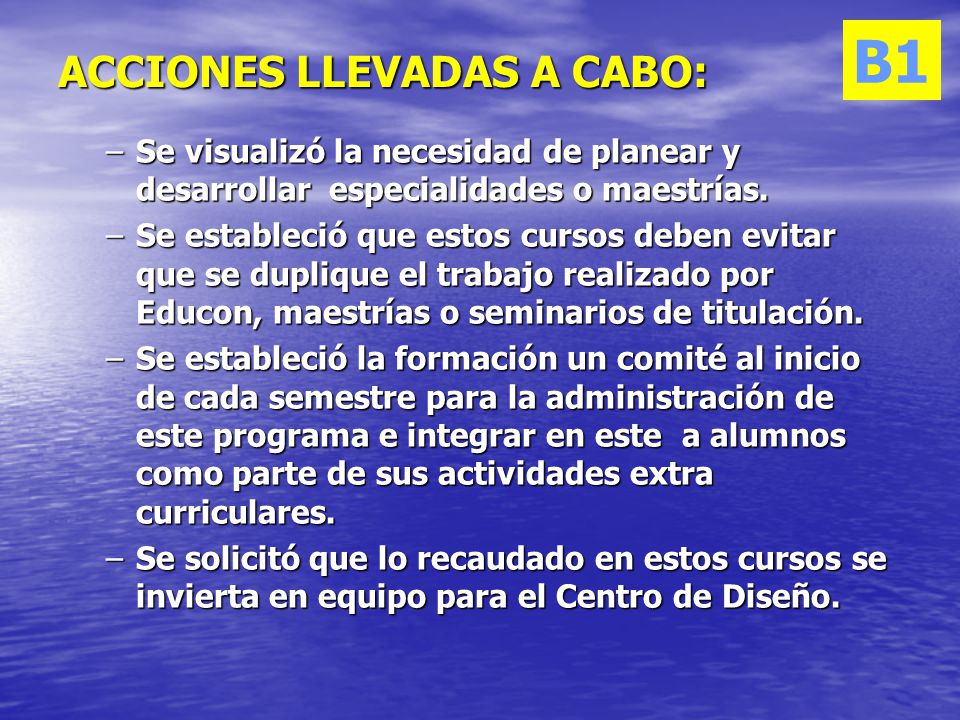 ACCIONES LLEVADAS A CABO:

B1

– Se visualizó la necesidad de planear y desarrollar especialidades o maestrías.

– Se estableció que estos cursos deben evitar que se duplique el trabajo realizado por Educon, maestrías o seminarios de titulación.

– Se estableció la formación un comité al inicio de cada semestre para la administración de este programa e integrar en este a alumnos como parte de sus actividades extra curriculares.

– Se solicitó que lo recaudado en estos cursos se invierta en equipo para el Centro de Diseño.